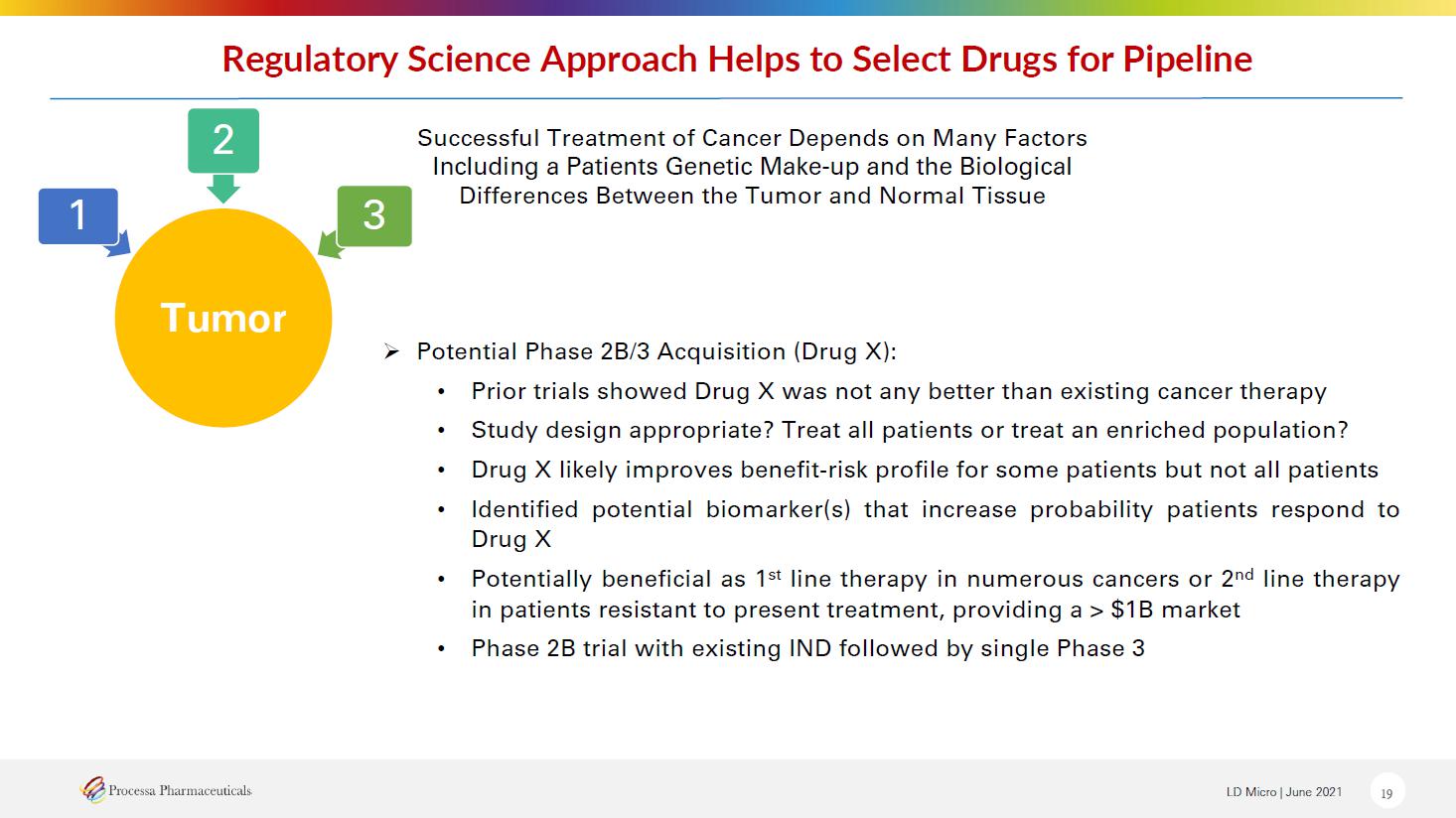 Regulatory Science Approach Helps to Select Drugs for Pipeline

2

1

3

Tumor

Successful Treatment of Cancer Depends on Many Factors Including a Patients Genetic Make-up and the Biological Differences Between the Tumor and Normal Tissue

➢ Potential Phase 2B/3 Acquisition (Drug X):

• Prior trials showed Drug X was not any better than existing cancer therapy
• Study design appropriate? Treat all patients or treat an enriched population?
• Drug X likely improves benefit-risk profile for some patients but not all patients
• Identified potential biomarker(s) that increase probability patients respond to Drug X
• Potentially beneficial as 1$^{st}$ line therapy in numerous cancers or 2$^{nd}$ line therapy in patients resistant to present treatment, providing a > \$1B market
• Phase 2B trial with existing IND followed by single Phase 3

Processa Pharmaceuticals

LD Micro | June 2021

19